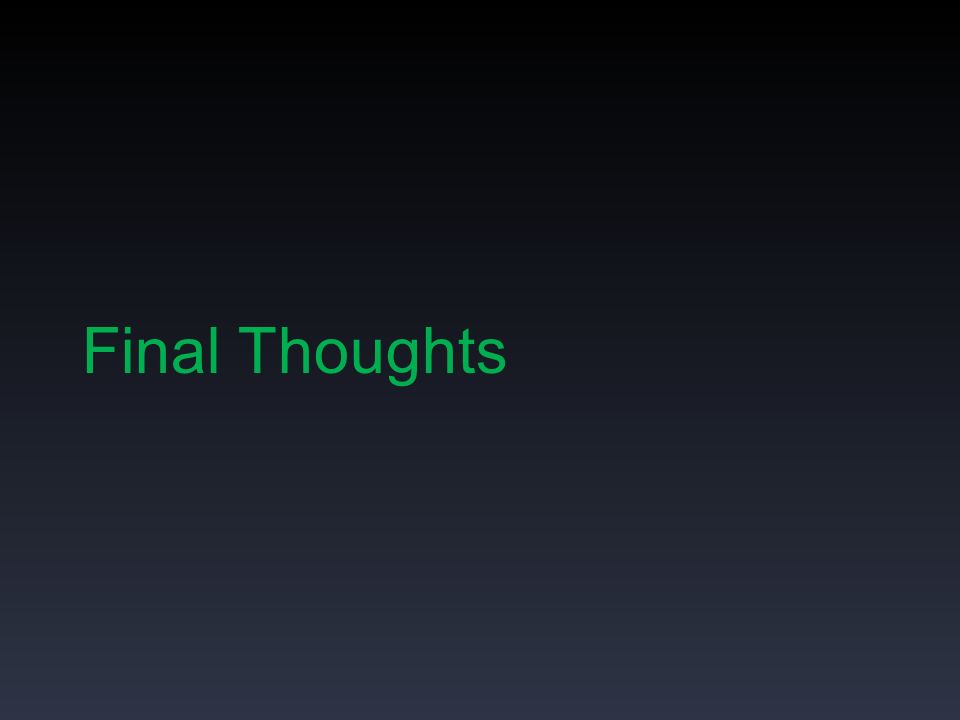 Final Thoughts